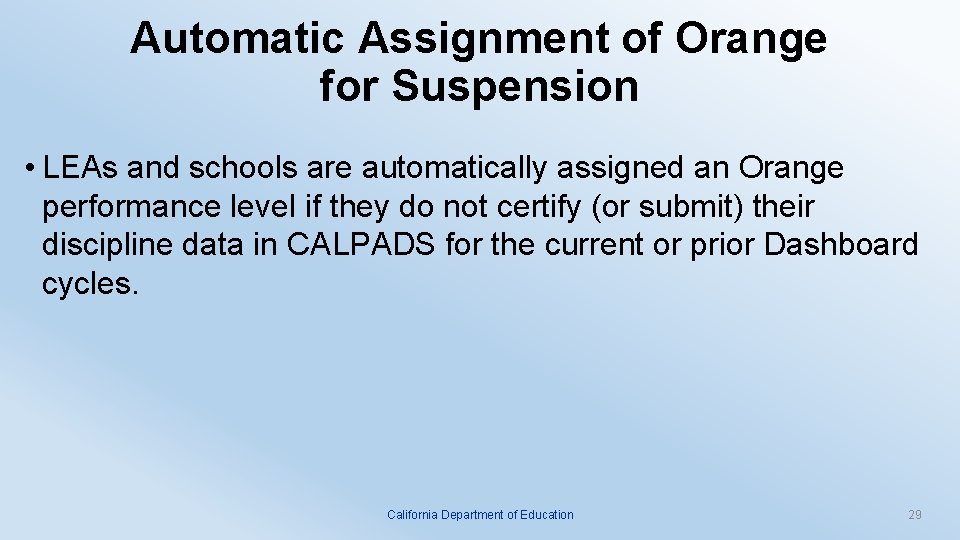 Automatic Assignment of Orange for Suspension

• LEAs and schools are automatically assigned an Orange performance level if they do not certify (or submit) their discipline data in CALPADS for the current or prior Dashboard cycles.

California Department of Education

29